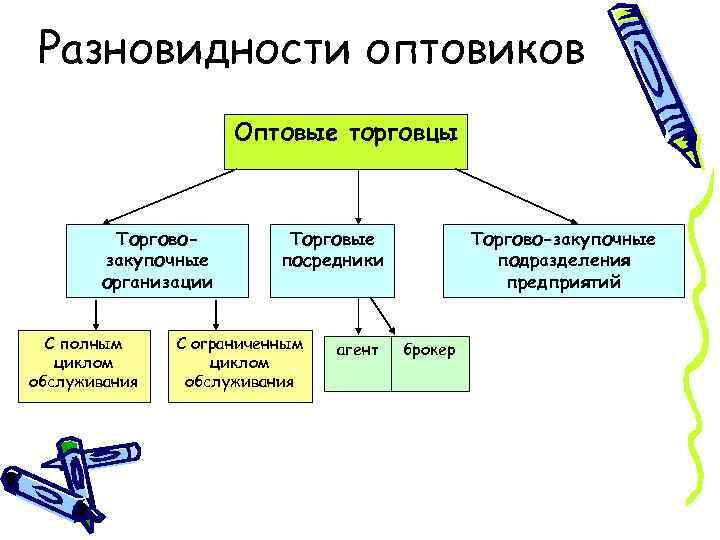 Разновидности оптовиков

Оптовые торговцы

Торгово-закупочные организации

Торговые посредники

Торгово-закупочные подразделения предприятий

С полным циклом обслуживания

С ограниченным циклом обслуживания

агент

брокер